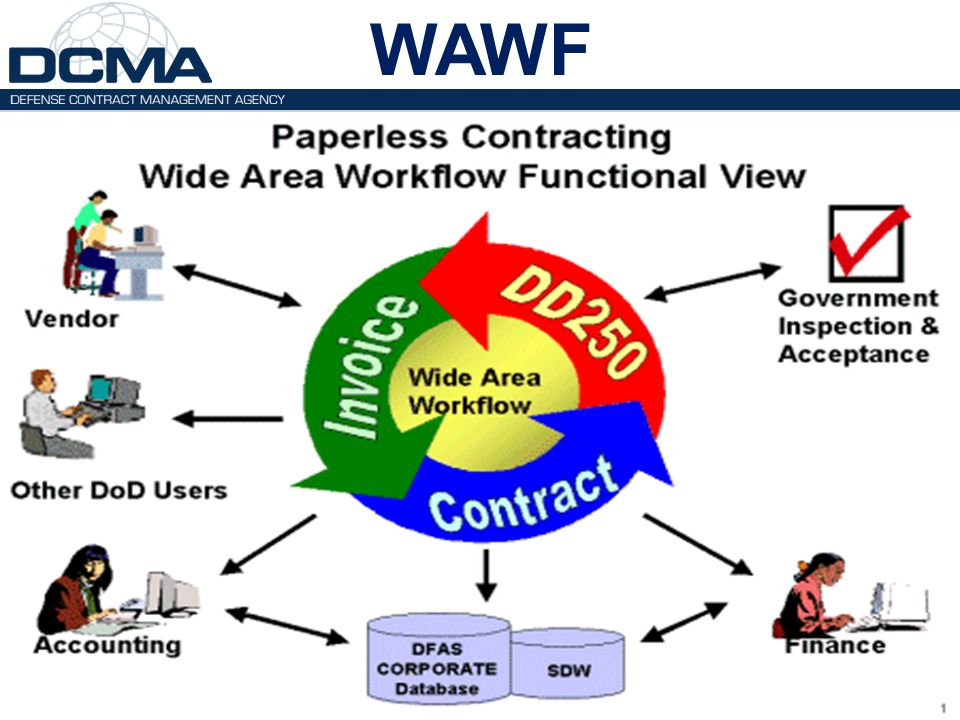 DCMA
DEFENSE CONTRACT MANAGEMENT AGENCY

WAWF

Paperless Contracting
Wide Area Workflow Functional View

Vendor

Other DoD Users

Accounting

Invoice

DD250

Wide Area Workflow

Contract

Government Inspection & Acceptance

Finance

DFAS CORPORATE Database

SDW

1